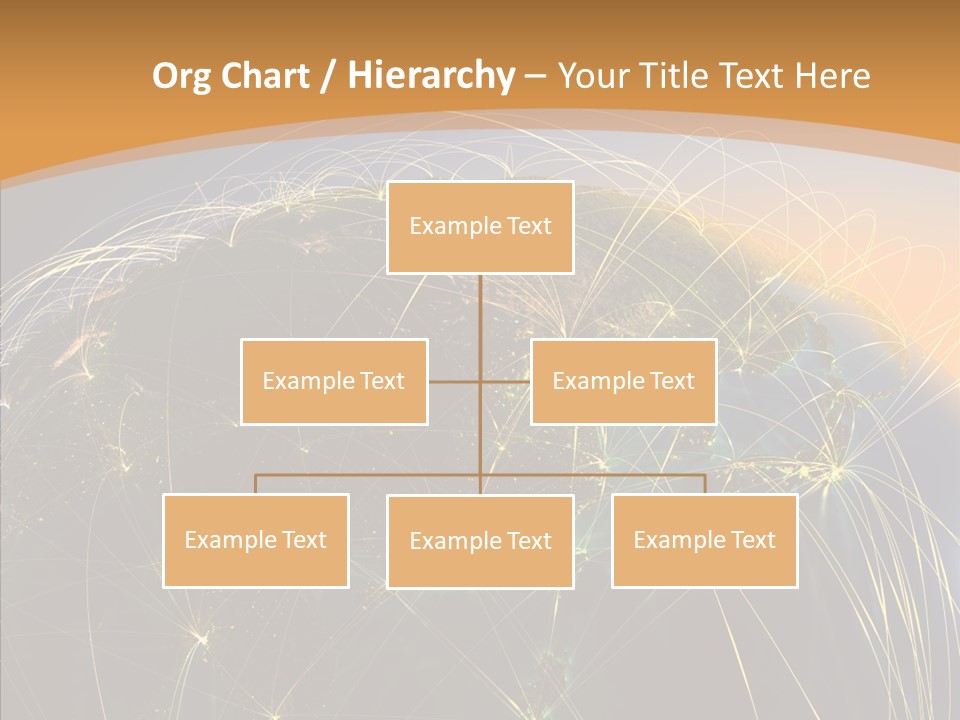 Org Chart / Hierarchy – Your Title Text Here

Example Text

Example Text

Example Text

Example Text

Example Text

Example Text